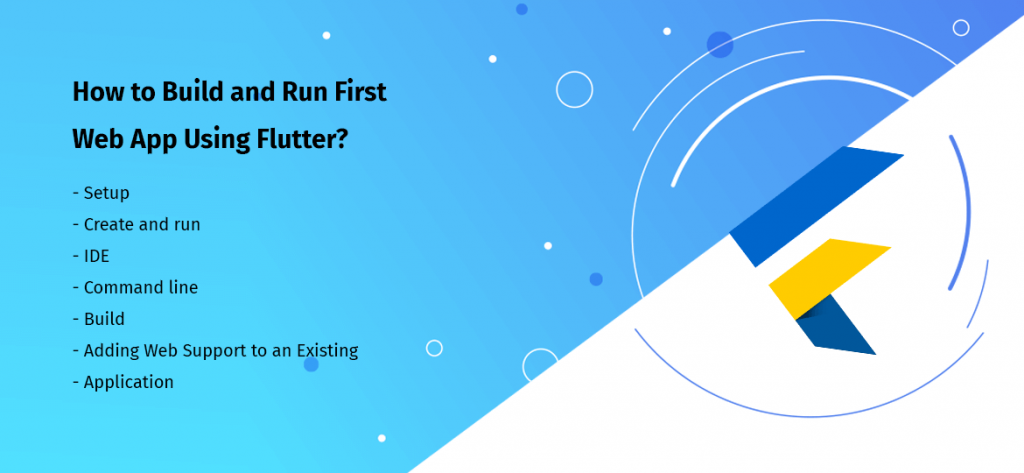 How to Build and Run First Web App Using Flutter?

- Setup
- Create and run
- IDE
- Command line
- Build
- Adding Web Support to an Existing
- Application